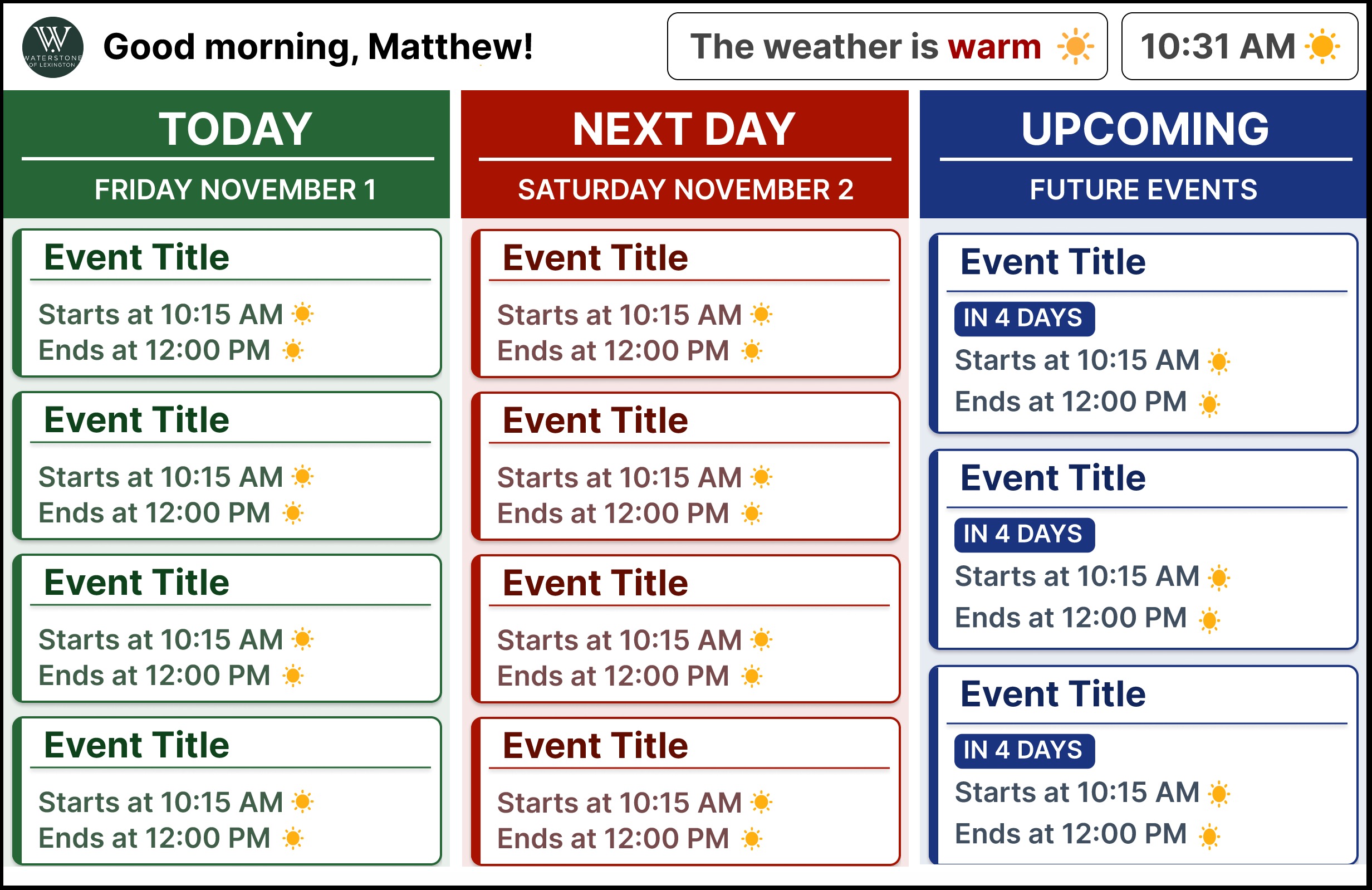 W WATERSTONE OF LEXINGTON

Good morning, Matthew!

The weather is warm

10:31 AM

TODAY

FRIDAY NOVEMBER 1

Event Title

Starts at 10:15 AM
Ends at 12:00 PM

Event Title

Starts at 10:15 AM
Ends at 12:00 PM

Event Title

Starts at 10:15 AM
Ends at 12:00 PM

Event Title

Starts at 10:15 AM
Ends at 12:00 PM

NEXT DAY

SATURDAY NOVEMBER 2

Event Title

Starts at 10:15 AM
Ends at 12:00 PM

Event Title

Starts at 10:15 AM
Ends at 12:00 PM

Event Title

Starts at 10:15 AM
Ends at 12:00 PM

Event Title

Starts at 10:15 AM
Ends at 12:00 PM

UPCOMING

FUTURE EVENTS

Event Title

IN 4 DAYS
Starts at 10:15 AM
Ends at 12:00 PM

Event Title

IN 4 DAYS
Starts at 10:15 AM
Ends at 12:00 PM

Event Title

IN 4 DAYS
Starts at 10:15 AM
Ends at 12:00 PM